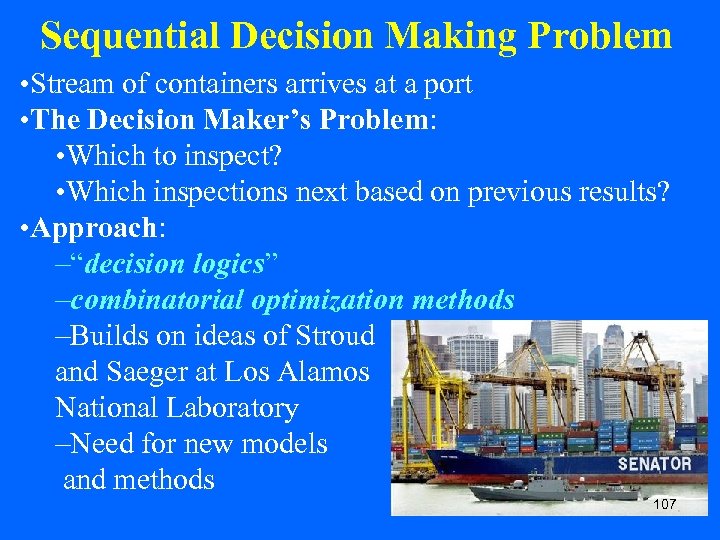 Sequential Decision Making Problem

•Stream of containers arrives at a port
•The Decision Maker's Problem:
•Which to inspect?
•Which inspections next based on previous results?
•Approach:
–"decision logics"
–combinatorial optimization methods
–Builds on ideas of Stroud and Saeger at Los Alamos National Laboratory
–Need for new models and methods

SENATOR

107